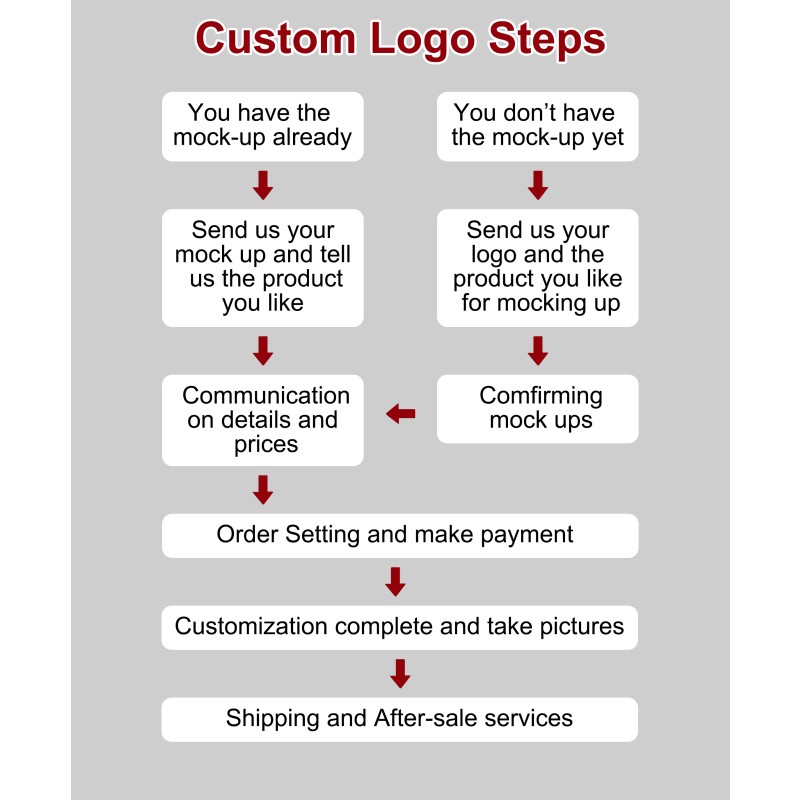 Custom Logo Steps

You have the mock-up already

Send us your mock up and tell us the product you like

Communication on details and prices

You don't have the mock-up yet

Send us your logo and the product you like for mocking up

Comfirming mock ups

Order Setting and make payment

Customization complete and take pictures

Shipping and After-sale services